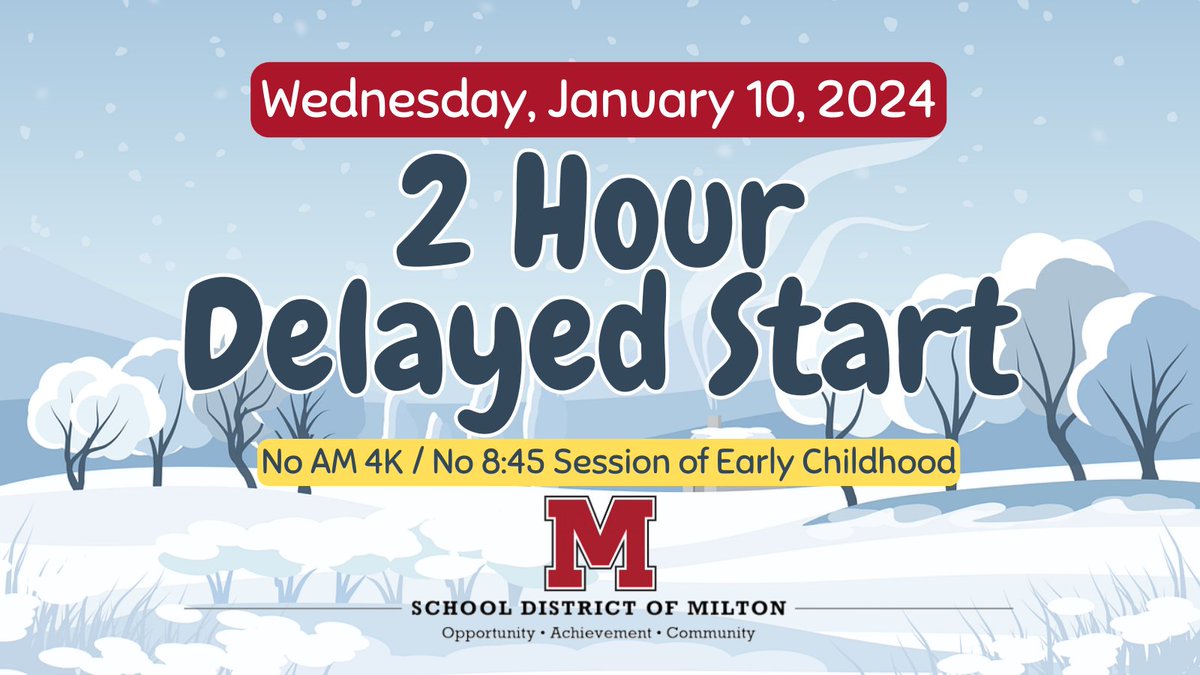 Wednesday, January 10, 2024

2 Hour Delayed Start

No AM 4K / No 8:45 Session of Early Childhood

M

SCHOOL DISTRICT OF MILTON

Opportunity • Achievement • Community